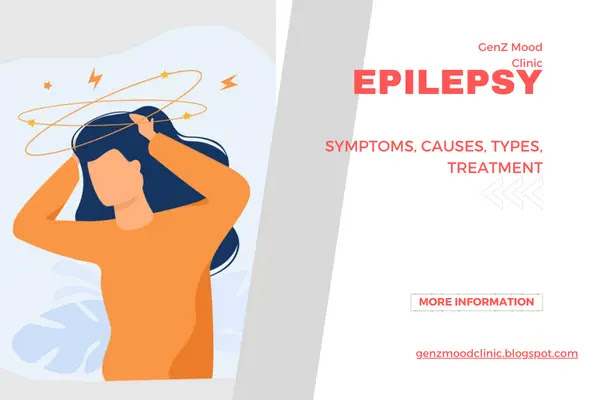 GenZ Mood Clinic

EPILEPSY

SYMPTOMS, CAUSES, TYPES, TREATMENT

MORE INFORMATION

genzmoodclinic.blogspot.com